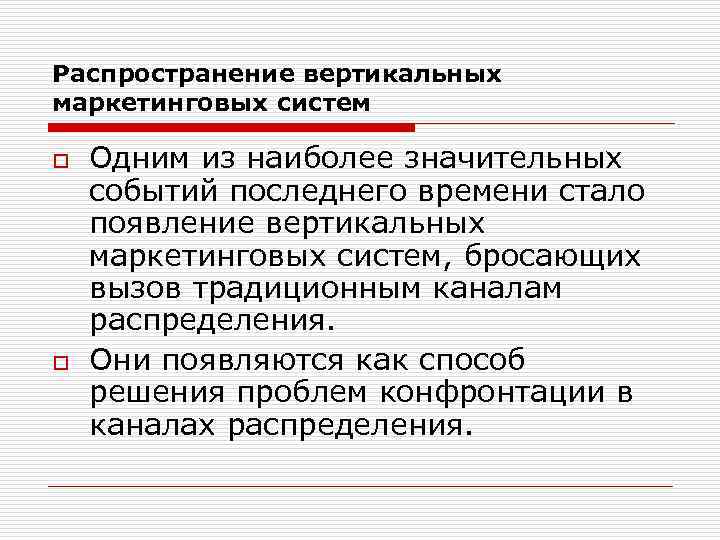 Распространение вертикальных маркетинговых систем

Одним из наиболее значительных событий последнего времени стало появление вертикальных маркетинговых систем, бросающих вызов традиционным каналам распределения.

Они появляются как способ решения проблем конфронтации в каналах распределения.